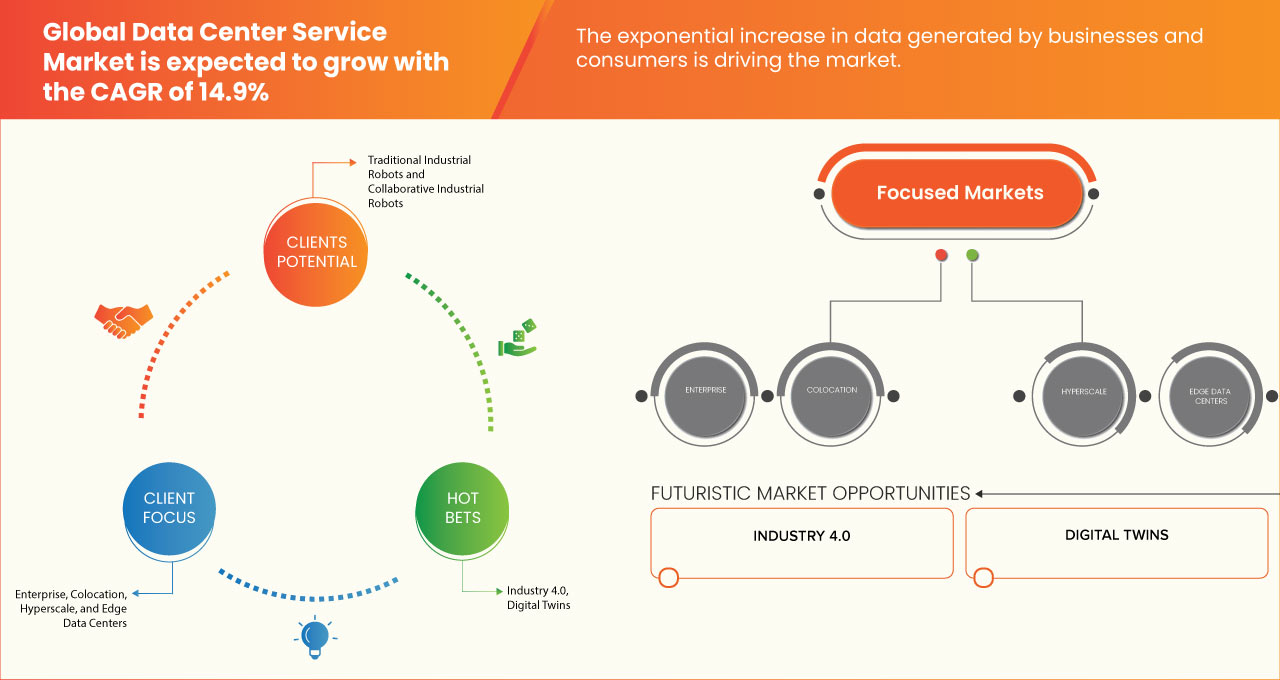 Global Data Center Service Market is expected to grow with the CAGR of 14.9%

The exponential increase in data generated by businesses and consumers is driving the market.

Traditional Industrial Robots and Collaborative Industrial Robots

CLIENTS POTENTIAL

CLIENT FOCUS

HOT BETS

Enterprise, Colocation, Hyperscale, and Edge Data Centers

Industry 4.0, Digital Twins

Focused Markets

ENTERPRISE

COLOCATION

HYPERSCALE

EDGE DATA CENTERS

FUTURISTIC MARKET OPPORTUNITIES

INDUSTRY 4.0

DIGITAL TWINS